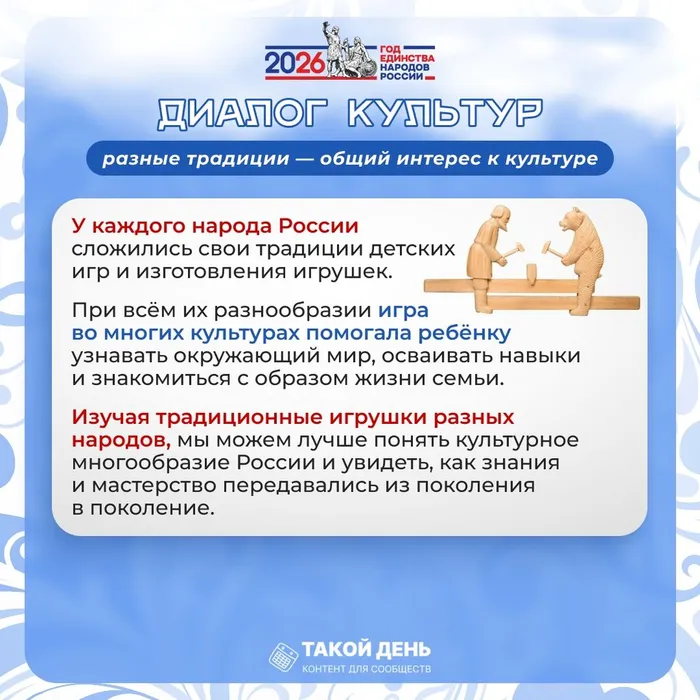 2026 ГОД ЕДИНСТВА НАРОДОВ РОССИИ

ДИАЛОГ КУЛЬТУР

разные традиции — общий интерес к культуре

У каждого народа России сложились свои традиции детских игр и изготовления игрушек.

При всём их разнообразии игра во многих культурах помогала ребёнку узнавать окружающий мир, осваивать навыки и знакомиться с образом жизни семьи.

Изучая традиционные игрушки разных народов, мы можем лучше понять культурное многообразие России и увидеть, как знания и мастерство передавались из поколения в поколение.

ТАКОЙ ДЕНЬ
КОНТЕНТ ДЛЯ СООБЩЕСТВ